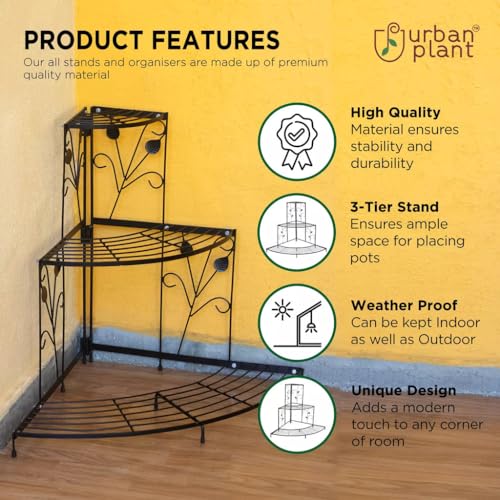 PRODUCT FEATURES

Our all stands and organisers are made up of premium quality material

urban plant™

High Quality
Material ensures stability and durability

3-Tier Stand
Ensures ample space for placing pots

Weather Proof
Can be kept Indoor as well as Outdoor

Unique Design
Adds a modern touch to any corner of room